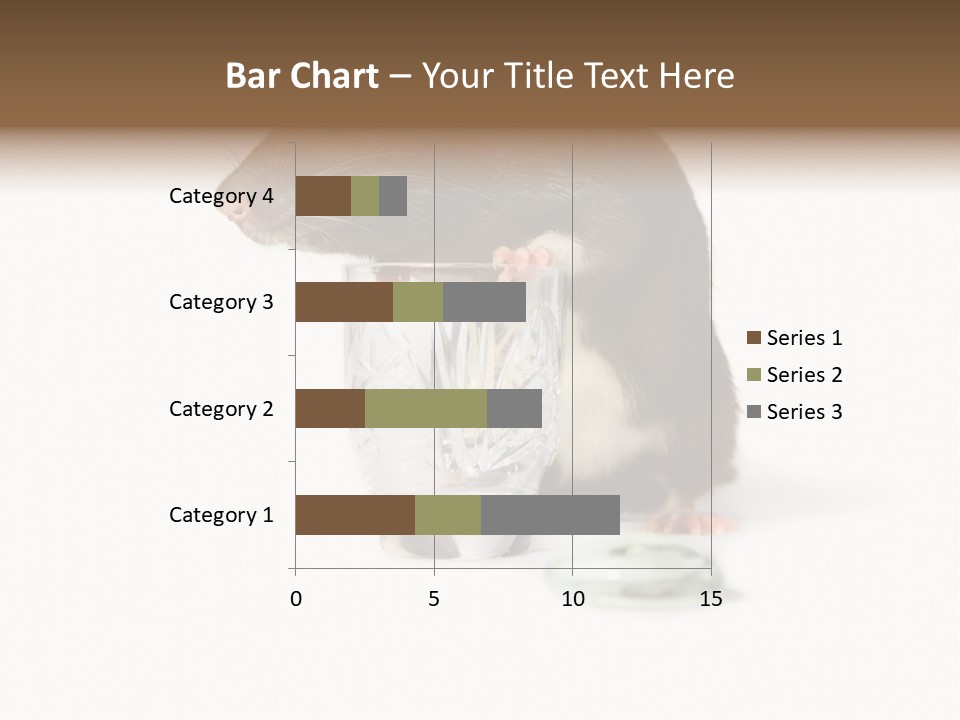 Bar Chart – Your Title Text Here

Category 4
Category 3
Category 2
Category 1

0 5 10 15

Series 1
Series 2
Series 3